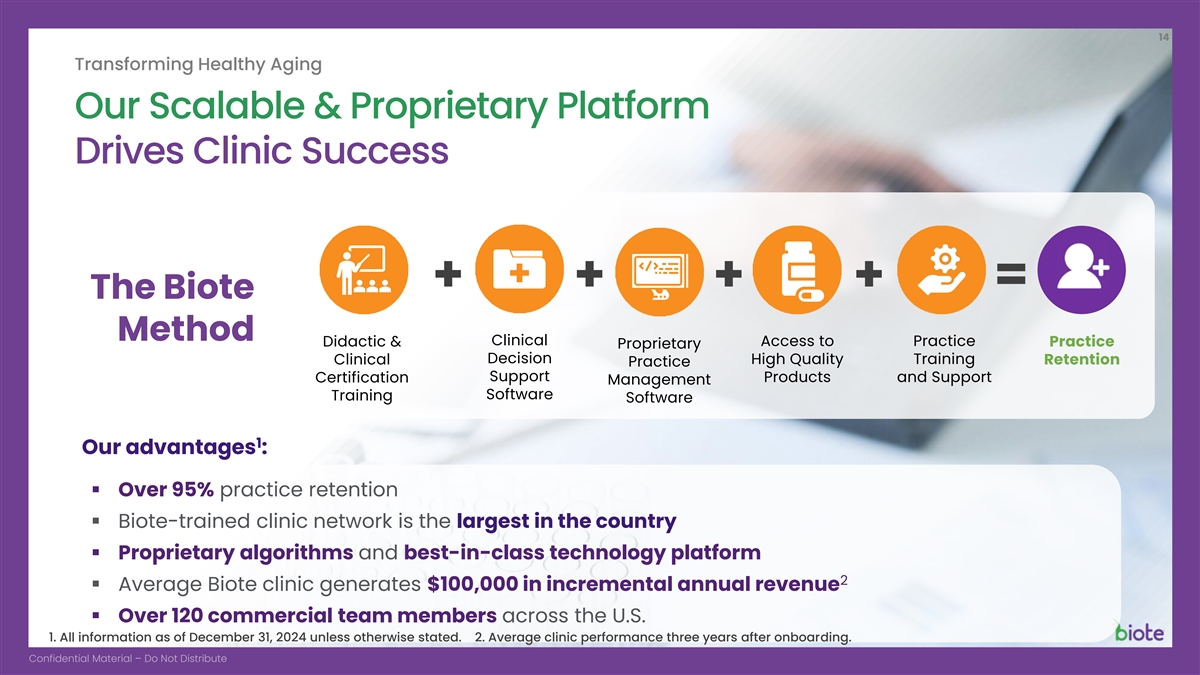 14

Transforming Healthy Aging

Our Scalable & Proprietary Platform Drives Clinic Success

The Biote Method

Didactic & Clinical Certification Training

+

Clinical Decision Support Software

+

Proprietary Practice Management Software

+

Access to High Quality Products

+

Practice Training and Support

=

Practice Retention

Our advantages$^1$:

▪ Over 95% practice retention
▪ Biote-trained clinic network is the largest in the country
▪ Proprietary algorithms and best-in-class technology platform
▪ Average Biote clinic generates $100,000 in incremental annual revenue$^2$
▪ Over 120 commercial team members across the U.S.

1. All information as of December 31, 2024 unless otherwise stated. 2. Average clinic performance three years after onboarding.

biote

Confidential Material – Do Not Distribute